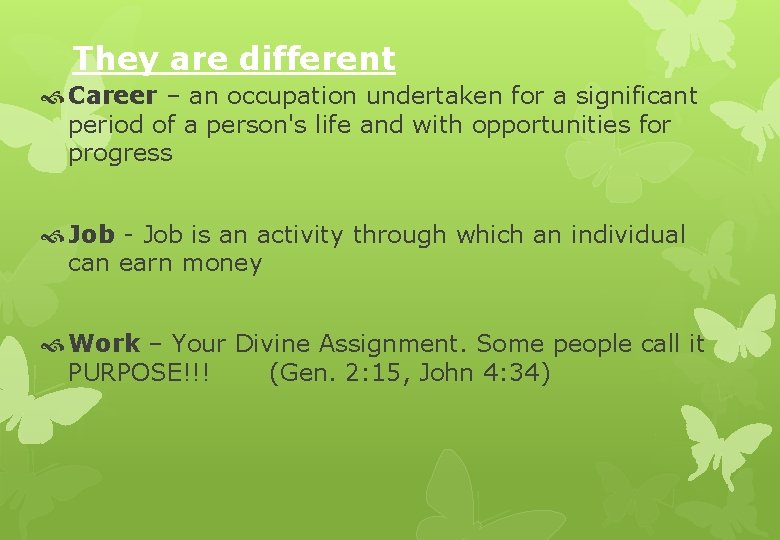 They are different

Career – an occupation undertaken for a significant period of a person's life and with opportunities for progress

Job - Job is an activity through which an individual can earn money

Work – Your Divine Assignment. Some people call it PURPOSE!!! (Gen. 2:15, John 4:34)